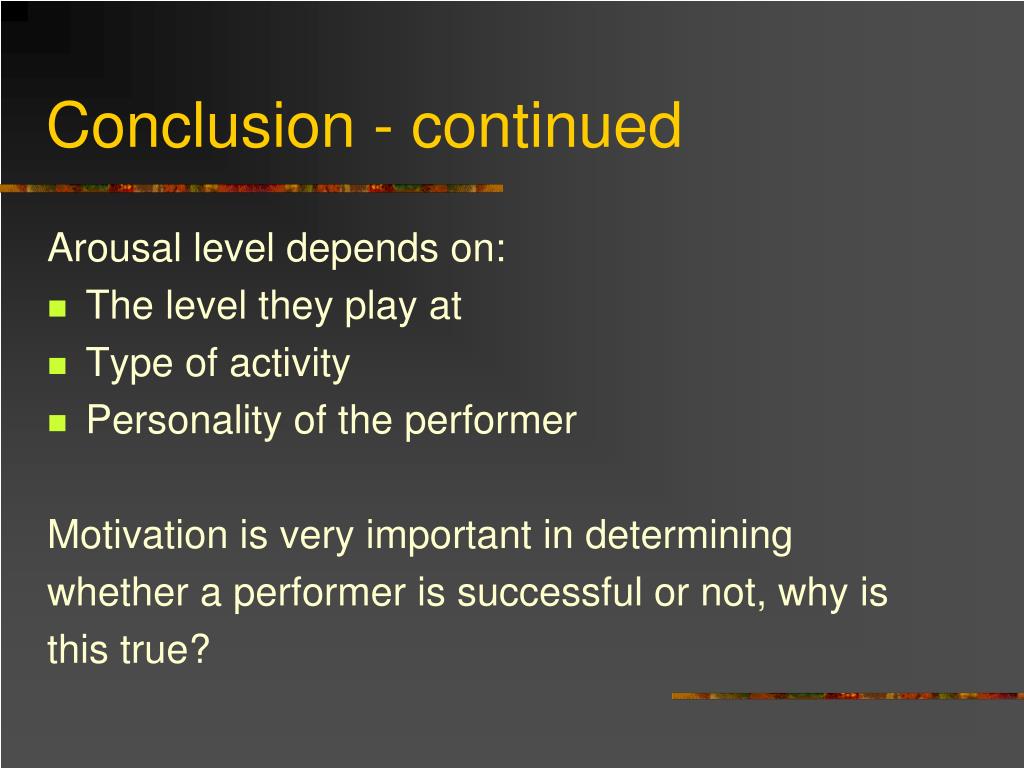 Conclusion - continued

Arousal level depends on:

- The level they play at
- Type of activity
- Personality of the performer

Motivation is very important in determining whether a performer is successful or not, why is this true?